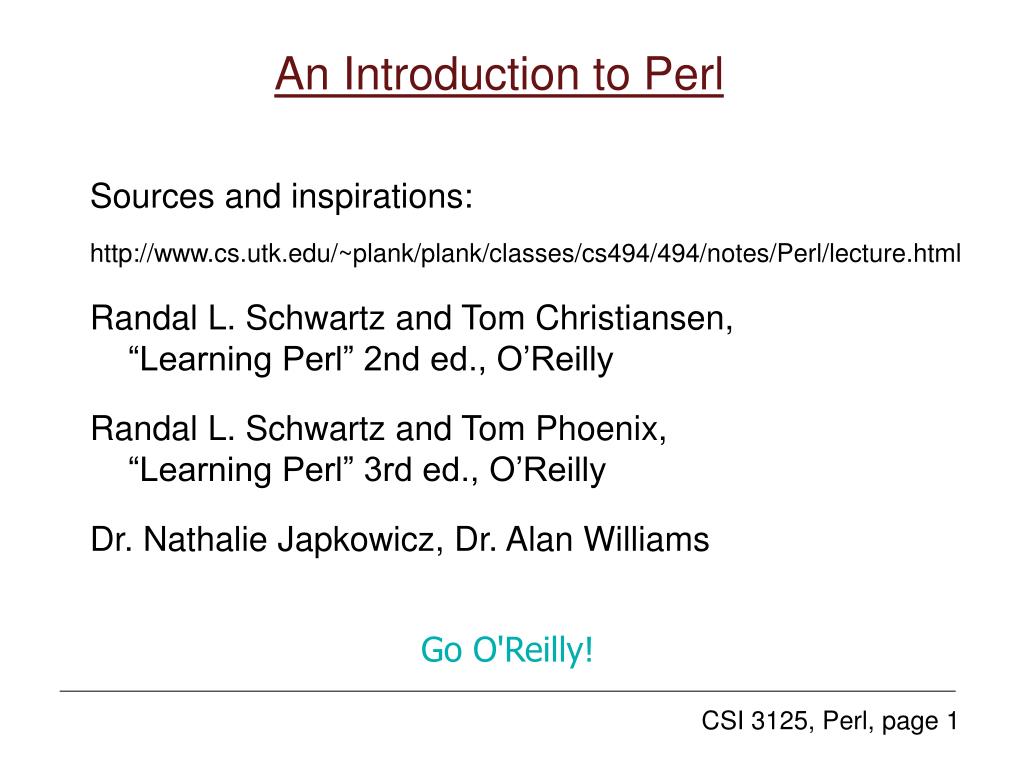 An Introduction to Perl

Sources and inspirations:

http://www.cs.utk.edu/~plank/plank/classes/cs494/494/notes/Perl/lecture.html

Randal L. Schwartz and Tom Christiansen, “Learning Perl” 2nd ed., O’Reilly

Randal L. Schwartz and Tom Phoenix, “Learning Perl” 3rd ed., O’Reilly

Dr. Nathalie Japkowicz, Dr. Alan Williams

Go O'Reilly!

CSI 3125, Perl, page 1